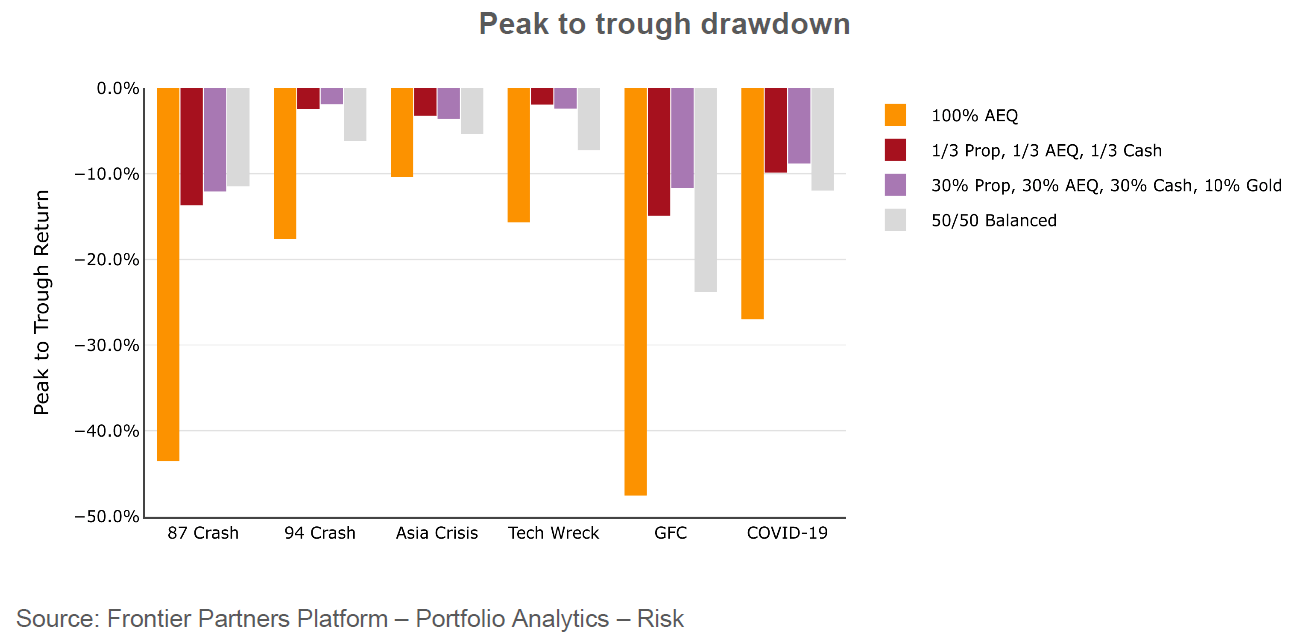 Peak to trough drawdown

Peak to Trough Return

0.0%
−10.0%
−20.0%
−30.0%
−40.0%
−50.0%

87 Crash
94 Crash
Asia Crisis
Tech Wreck
GFC
COVID-19

100% AEQ
1/3 Prop, 1/3 AEQ, 1/3 Cash
30% Prop, 30% AEQ, 30% Cash, 10% Gold
50/50 Balanced

Source: Frontier Partners Platform – Portfolio Analytics – Risk